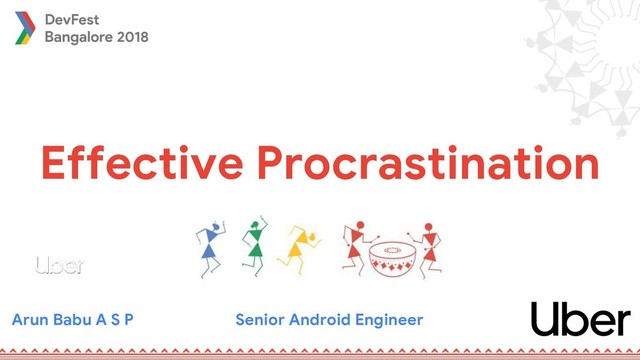 DevFest
Bangalore 2018

Effective Procrastination

Uber

Arun Babu A S P

Senior Android Engineer

Uber